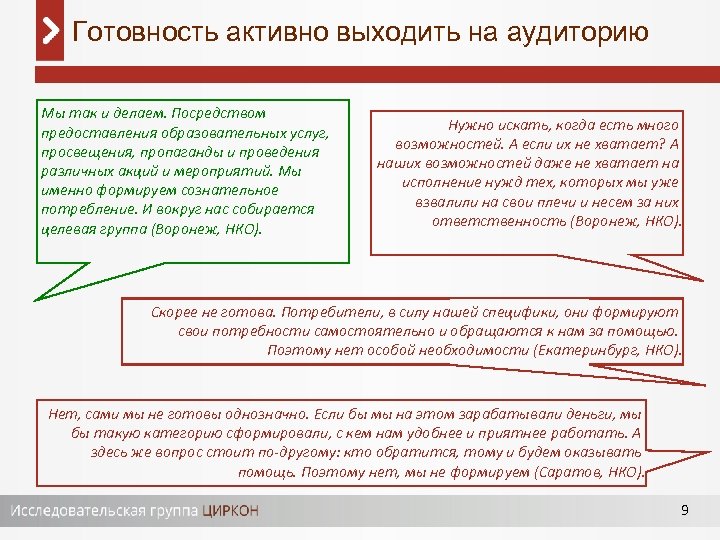 Готовность активно выходить на аудиторию

Мы так и делаем. Посредством предоставления образовательных услуг, просвещения, пропаганды и проведения различных акций и мероприятий. Мы именно формируем сознательное потребление. И вокруг нас собирается целевая группа (Воронеж, НКО).

Нужно искать, когда есть много возможностей. А если их не хватает? А наших возможностей даже не хватает на исполнение нужд тех, которых мы уже взвалили на свои плечи и несем за них ответственность (Воронеж, НКО).

Скорее не готова. Потребители, в силу нашей специфики, они формируют свои потребности самостоятельно и обращаются к нам за помощью. Поэтому нет особой необходимости (Екатеринбург, НКО).

Нет, сами мы не готовы однозначно. Если бы мы на этом зарабатывали деньги, мы бы такую категорию сформировали, с кем нам удобнее и приятнее работать. А здесь же вопрос стоит по-другому: кто обратится, тому и будем оказывать помощь. Поэтому нет, мы не формируем (Саратов, НКО).

Исследовательская группа ЦИРКОН

9